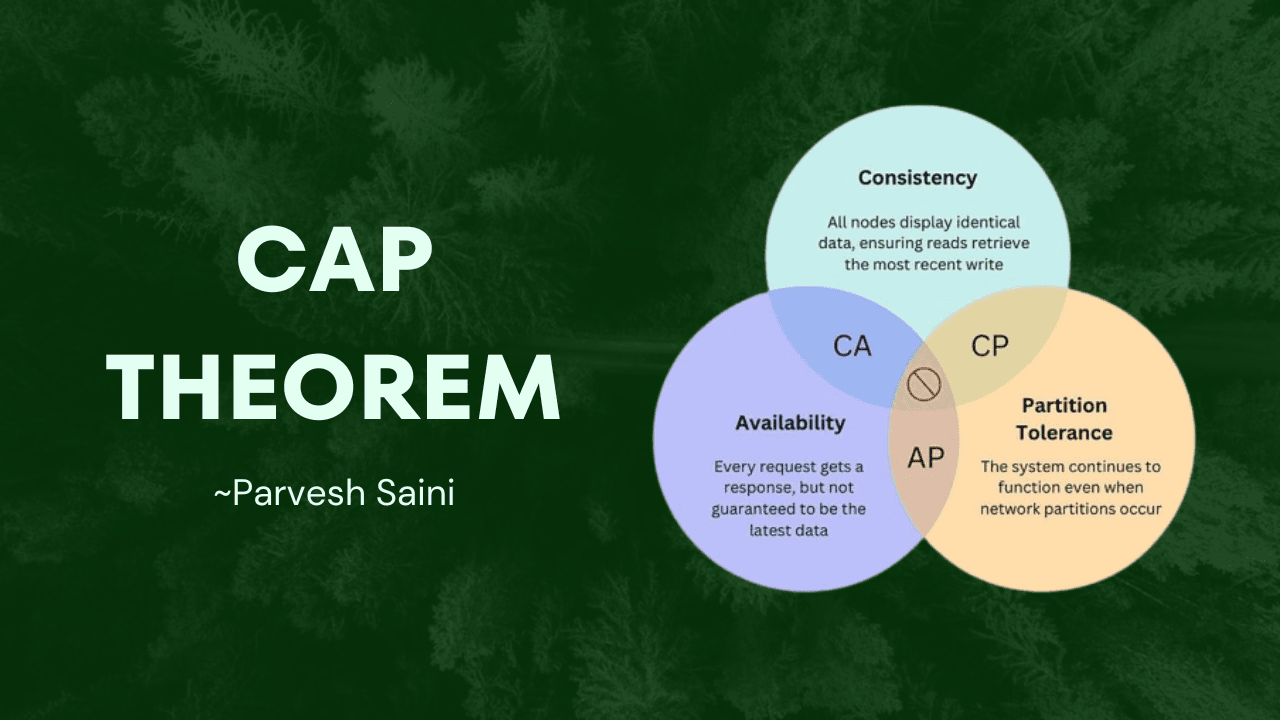 CAP THEOREM

~Parvesh Saini

Consistency

All nodes display identical data, ensuring reads retrieve the most recent write

CA

CP

Availability

Every request gets a response, but not guaranteed to be the latest data

AP

Partition Tolerance

The system continues to function even when network partitions occur